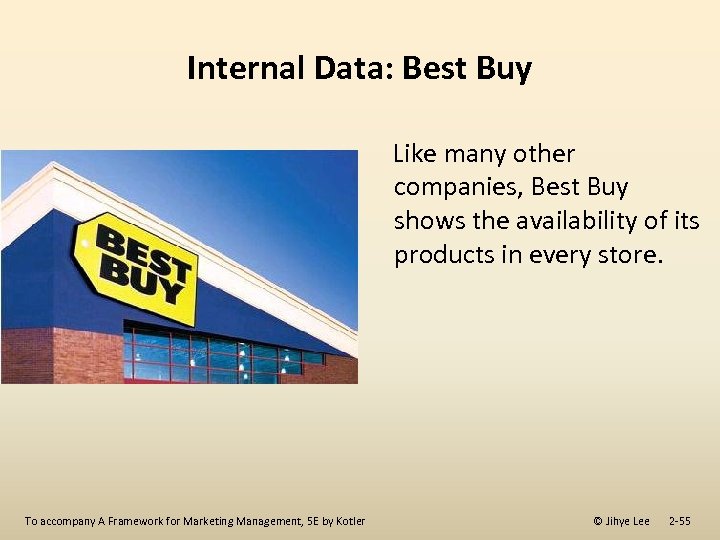 Internal Data: Best Buy

BEST BUY

Like many other companies, Best Buy shows the availability of its products in every store.

To accompany A Framework for Marketing Management, 5E by Kotler

© Jihye Lee 2-55